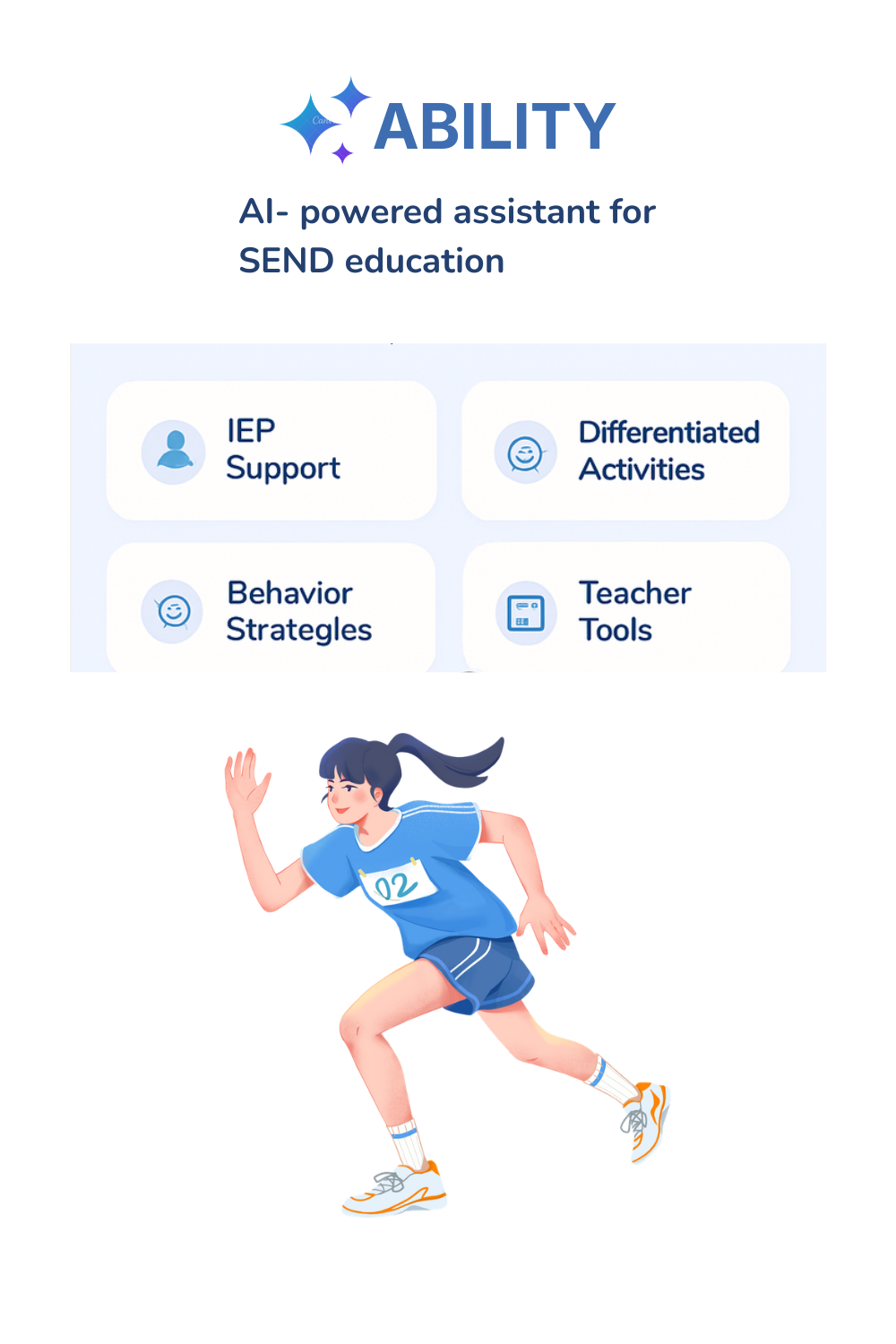 ABILITY

AI- powered assistant for SEND education

IEP Support

Differentiated Activities

Behavior Strategles

Teacher Tools

02